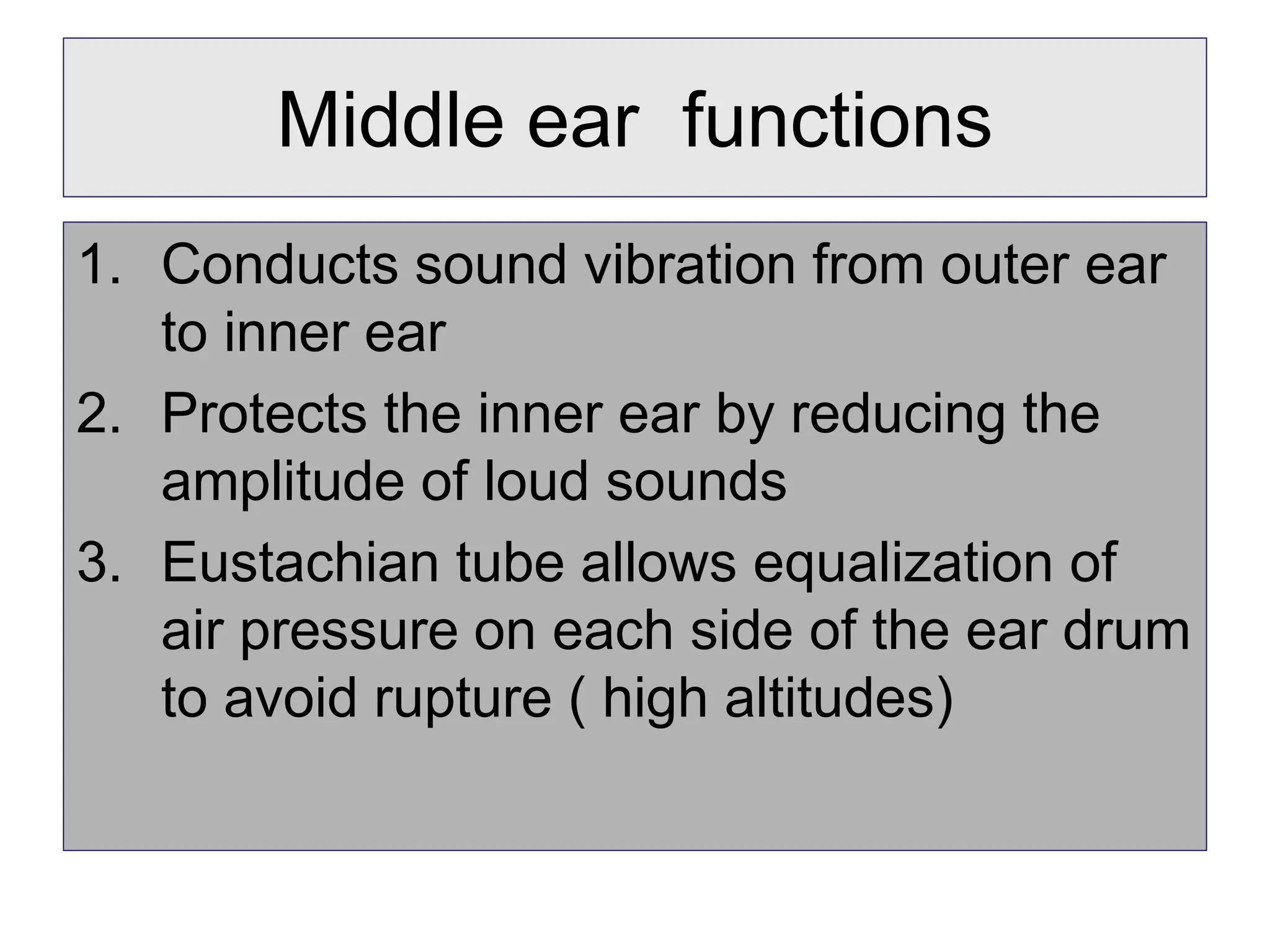 Middle ear functions

1. Conducts sound vibration from outer ear to inner ear
2. Protects the inner ear by reducing the amplitude of loud sounds
3. Eustachian tube allows equalization of air pressure on each side of the ear drum to avoid rupture ( high altitudes)